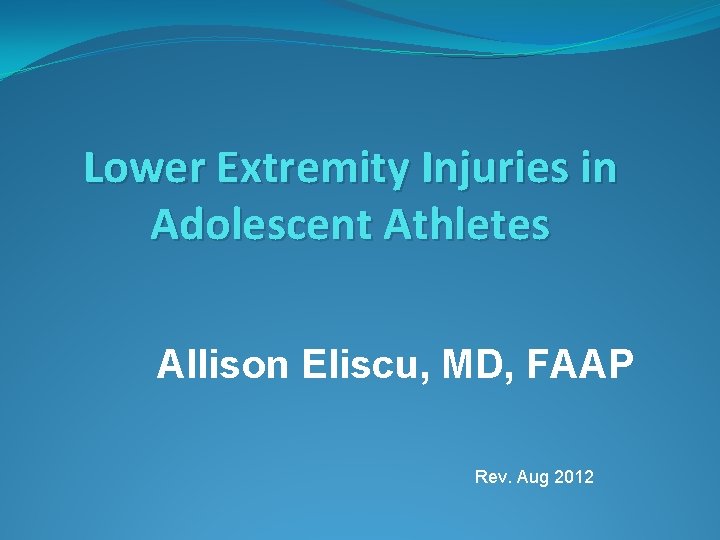 Lower Extremity Injuries in Adolescent Athletes

Allison Eliscu, MD, FAAP

Rev. Aug 2012